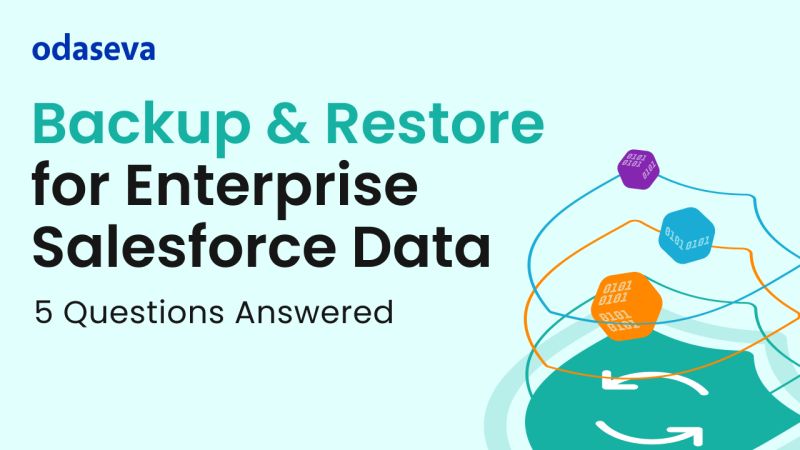 odaseva

Backup & Restore for Enterprise Salesforce Data

5 Questions Answered

0101 0101

0101 0101

0101 0101 0101 0101